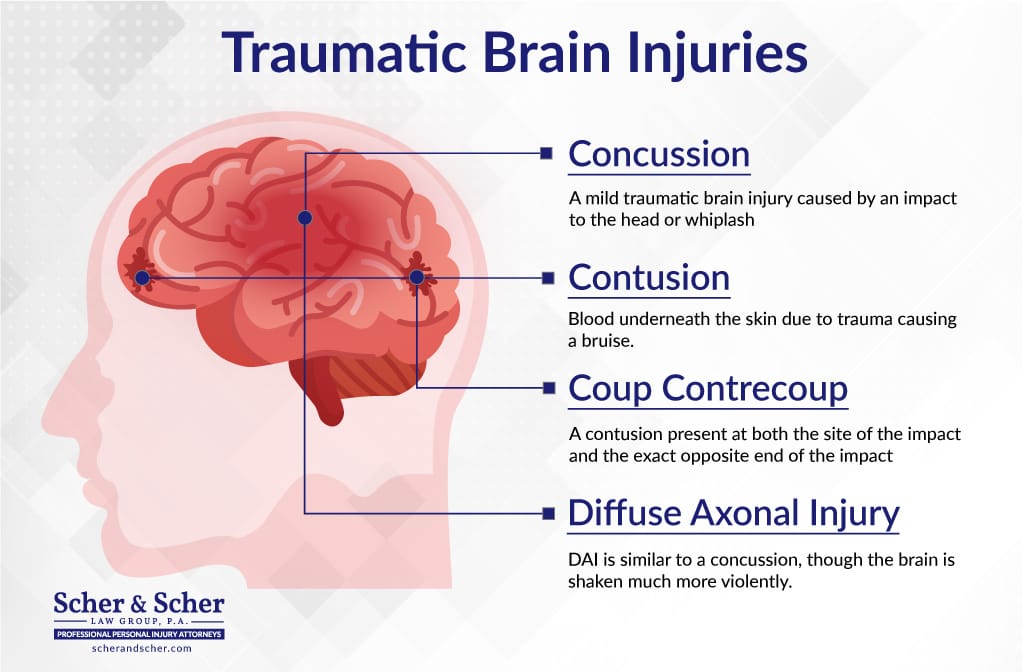 Traumatic Brain Injuries

Concussion

A mild traumatic brain injury caused by an impact to the head or whiplash

Contusion

Blood underneath the skin due to trauma causing a bruise.

Coup Contrecoup

A contusion present at both the site of the impact and the exact opposite end of the impact

Diffuse Axonal Injury

DAI is similar to a concussion, though the brain is shaken much more violently.

Scher & Scher
LAW GROUP, P.A.
PROFESSIONAL PERSONAL INJURY ATTORNEYS
scherandscher.com